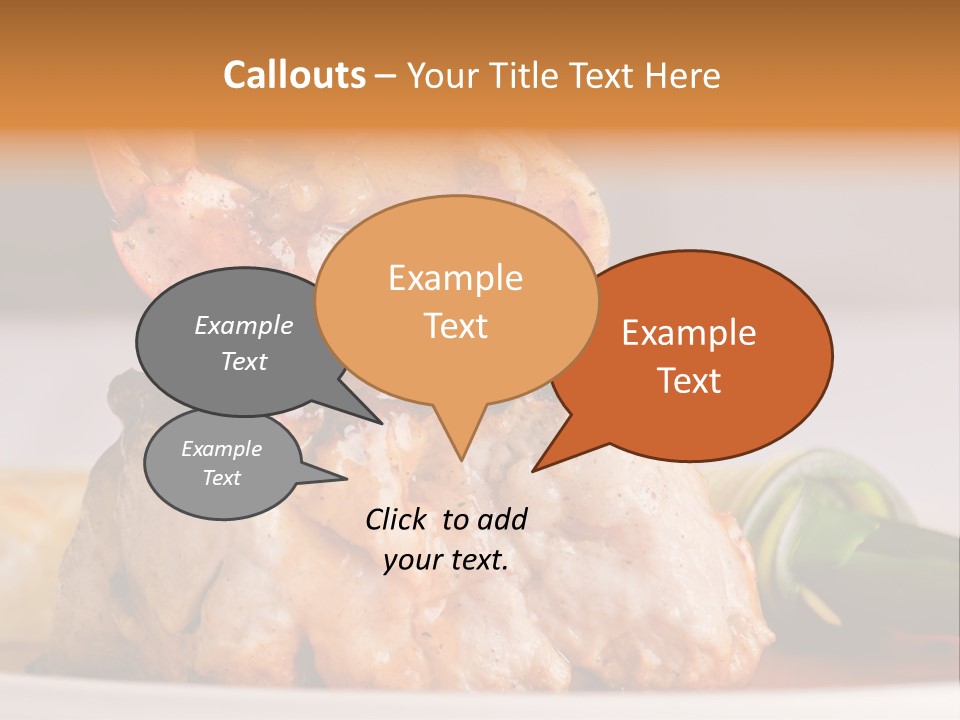 Callouts – Your Title Text Here

Example Text

Example Text

Example Text

Example Text

Click to add your text.